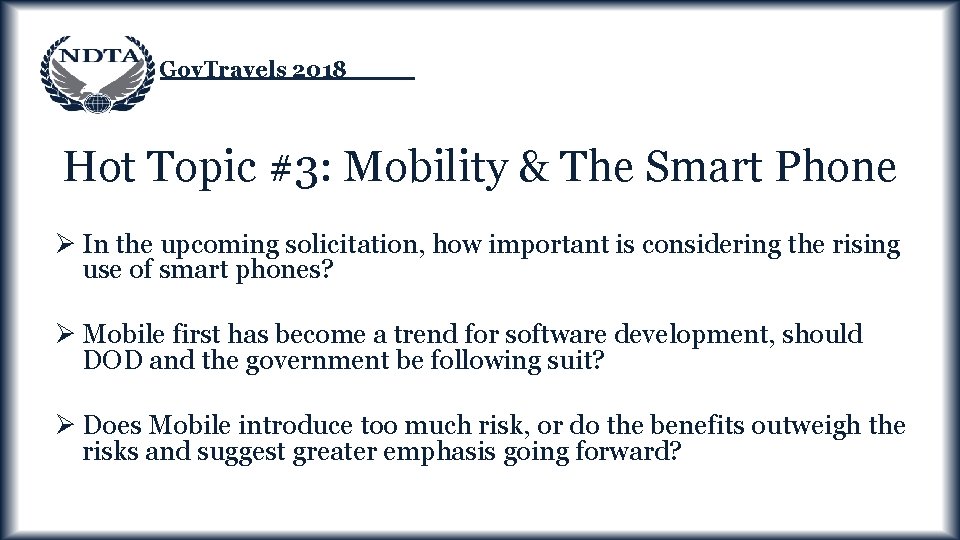 NDTA

GovTravels 2018

Hot Topic #3: Mobility & The Smart Phone

➢ In the upcoming solicitation, how important is considering the rising use of smart phones?

➢ Mobile first has become a trend for software development, should DOD and the government be following suit?

➢ Does Mobile introduce too much risk, or do the benefits outweigh the risks and suggest greater emphasis going forward?